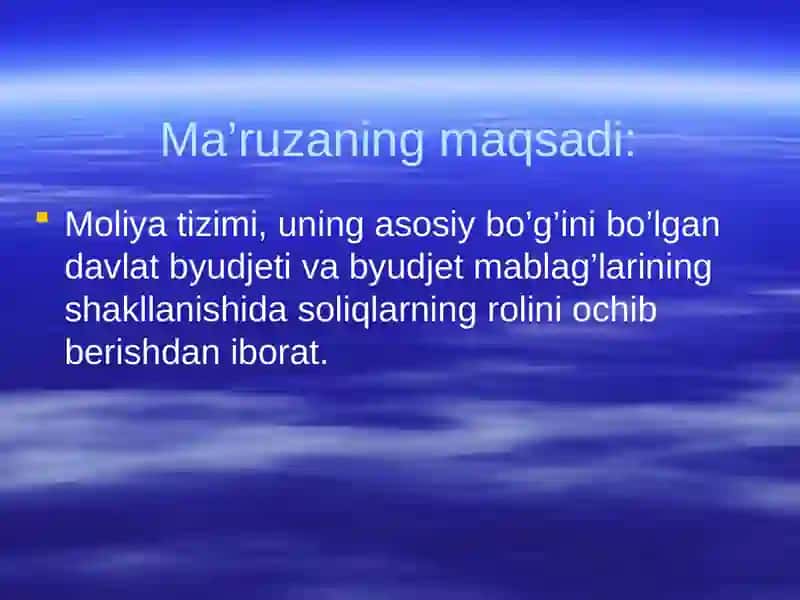 Ma’ruzaning maqsadi:

Moliya tizimi, uning asosiy bo’g’ini bo’lgan davlat byudjeti va byudjet mablag’larining shakllanishida soliqlarning rolini ochib berishdan iborat.